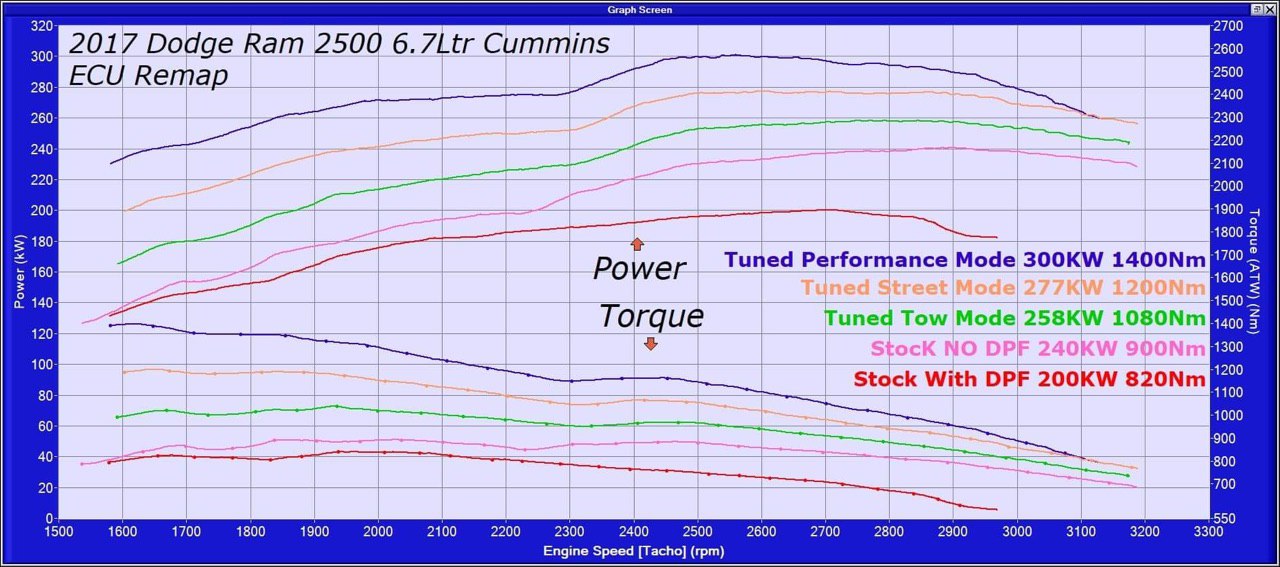 Graph Screen

2017 Dodge Ram 2500 6.7Ltr Cummins
ECU Remap

Power
Torque

Tuned Performance Mode 300KW 1400Nm
Tuned Street Mode 277KW 1200Nm
Tuned Tow Mode 258KW 1080Nm
StocK NO DPF 240KW 900Nm
Stock With DPF 200KW 820Nm

Power (kW)
320
300
280
260
240
220
200
180
160
140
120
100
80
60
40
20
0

Torque (ATW) (Nm)
2700
2600
2500
2400
2300
2200
2100
2000
1900
1800
1700
1600
1500
1400
1300
1200
1100
1000
900
800
700
550

1500 1600 1700 1800 1900 2000 2100 2200 2300 2400 2500 2600 2700 2800 2900 3000 3100 3200 3300
Engine Speed [Tacho] (rpm)